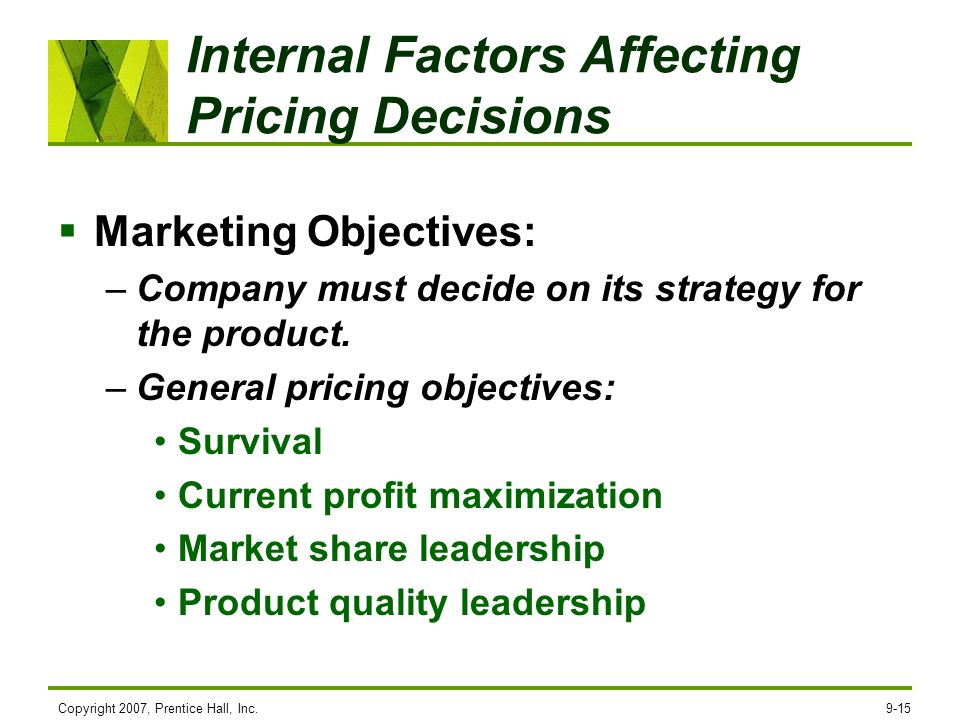 Internal Factors Affecting Pricing Decisions

▪ Marketing Objectives:

– Company must decide on its strategy for the product.

– General pricing objectives:

• Survival

• Current profit maximization

• Market share leadership

• Product quality leadership

Copyright 2007, Prentice Hall, Inc.

9-15